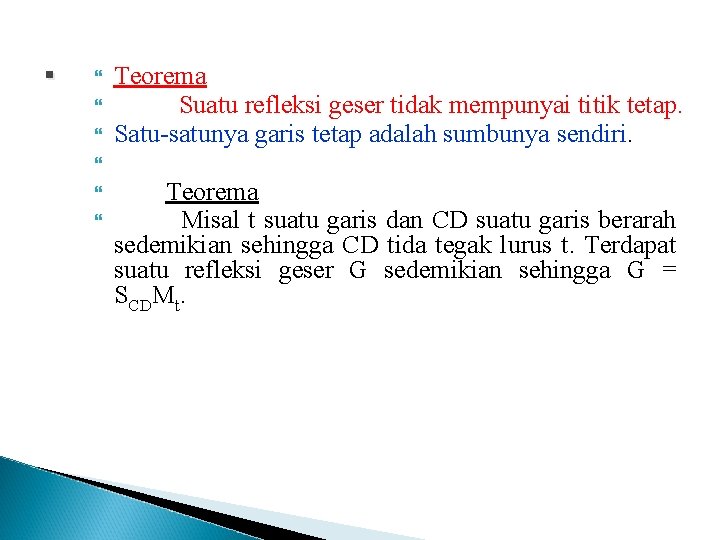 Teorema

Suatu refleksi geser tidak mempunyai titik tetap.

Satu-satunya garis tetap adalah sumbunya sendiri.

Teorema

Misal t suatu garis dan CD suatu garis berarah sedemikian sehingga CD tida tegak lurus t. Terdapat suatu refleksi geser G sedemikian sehingga G = $S_{CD}M_t$.